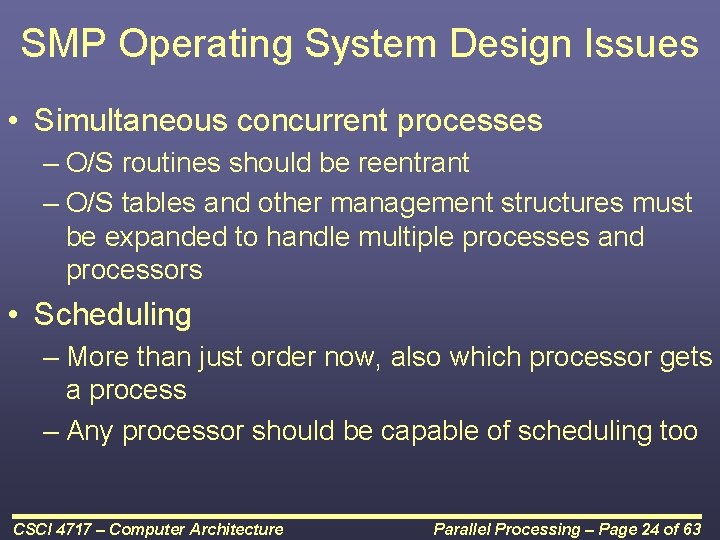 SMP Operating System Design Issues

• Simultaneous concurrent processes
– O/S routines should be reentrant
– O/S tables and other management structures must be expanded to handle multiple processes and processors

• Scheduling
– More than just order now, also which processor gets a process
– Any processor should be capable of scheduling too

CSCI 4717 – Computer Architecture

Parallel Processing – Page 24 of 63